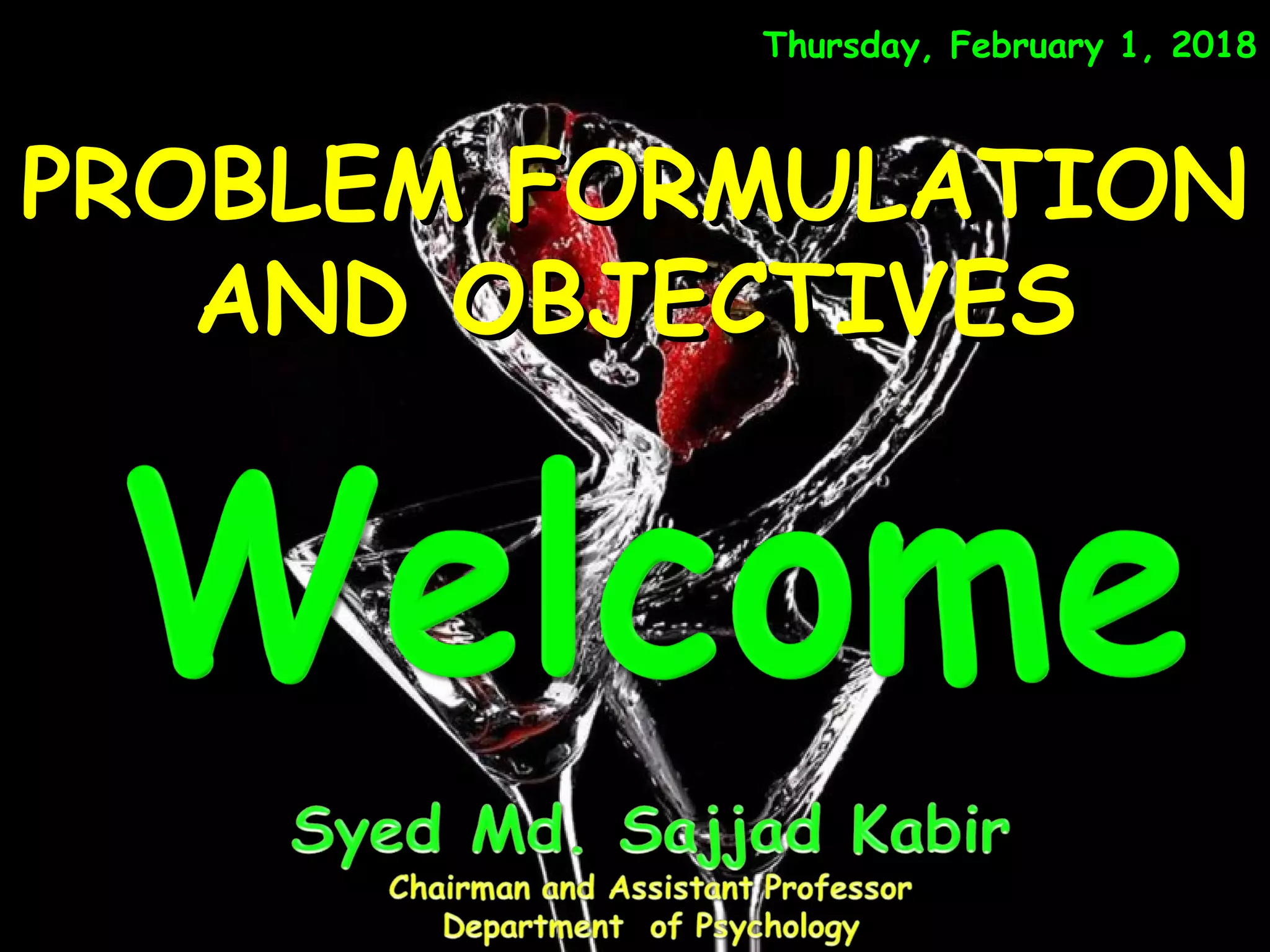 Thursday, February 1, 2018

PROBLEM FORMULATION AND OBJECTIVES

Welcome

Syed Md. Sajjad Kabir

Chairman and Assistant Professor
Department of Psychology